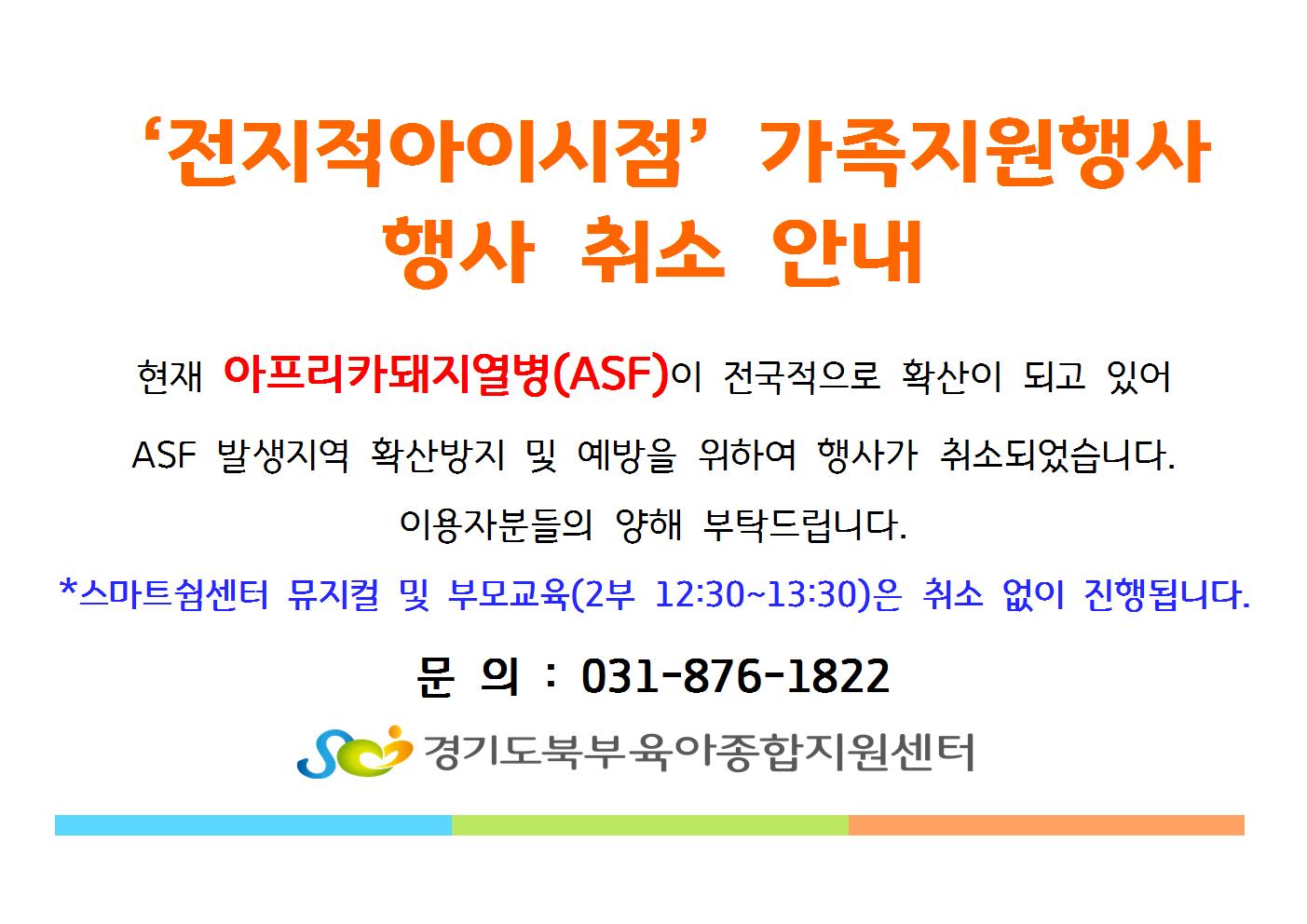 ‘전지적아이시점’ 가족지원행사
행사 취소 안내

현재 아프리카돼지열병(ASF)이 전국적으로 확산이 되고 있어

ASF 발생지역 확산방지 및 예방을 위하여 행사가 취소되었습니다.

이용자분들의 양해 부탁드립니다.

*스마트쉼센터 뮤지컬 및 부모교육(2부 12:30~13:30)은 취소 없이 진행됩니다.

문 의 : 031-876-1822

경기도북부육아종합지원센터